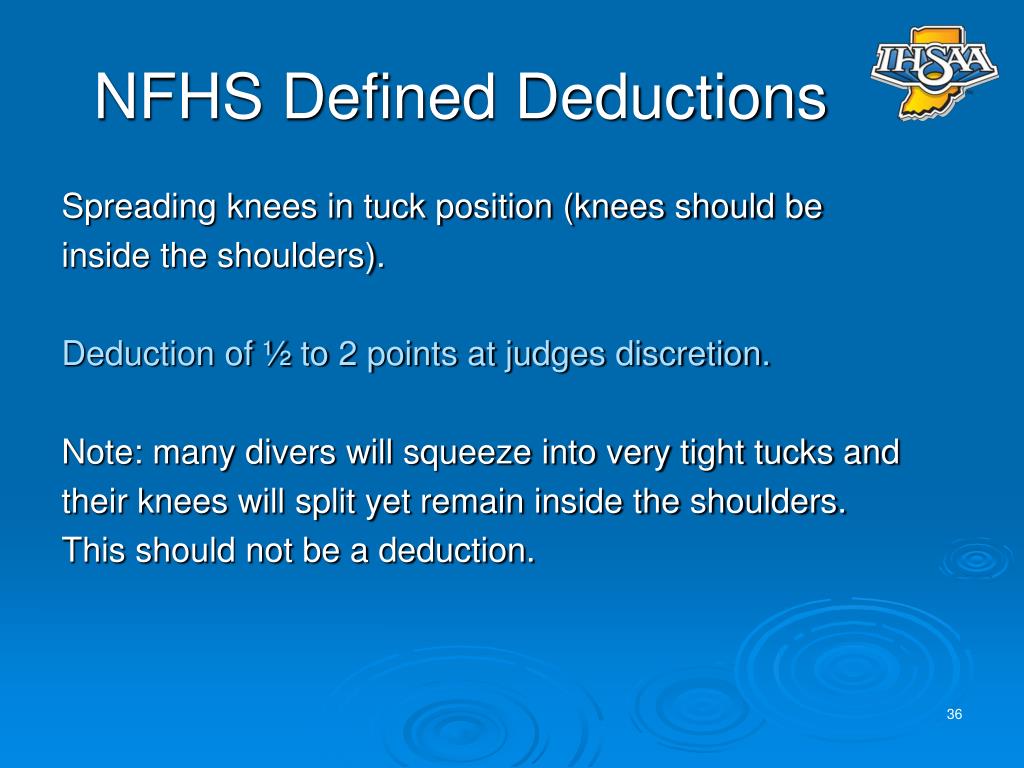 NFHS Defined Deductions

IHSAA

Spreading knees in tuck position (knees should be inside the shoulders).

Deduction of ½ to 2 points at judges discretion.

Note: many divers will squeeze into very tight tucks and their knees will split yet remain inside the shoulders. This should not be a deduction.

36